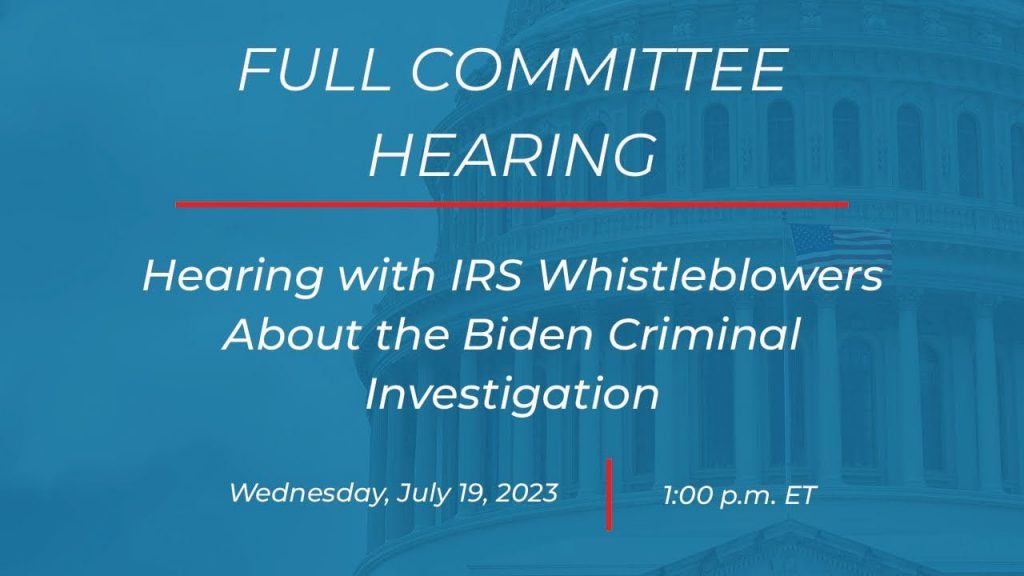 FULL COMMITTEE HEARING

Hearing with IRS Whistleblowers About the Biden Criminal Investigation

Wednesday, July 19, 2023

1:00 p.m. ET